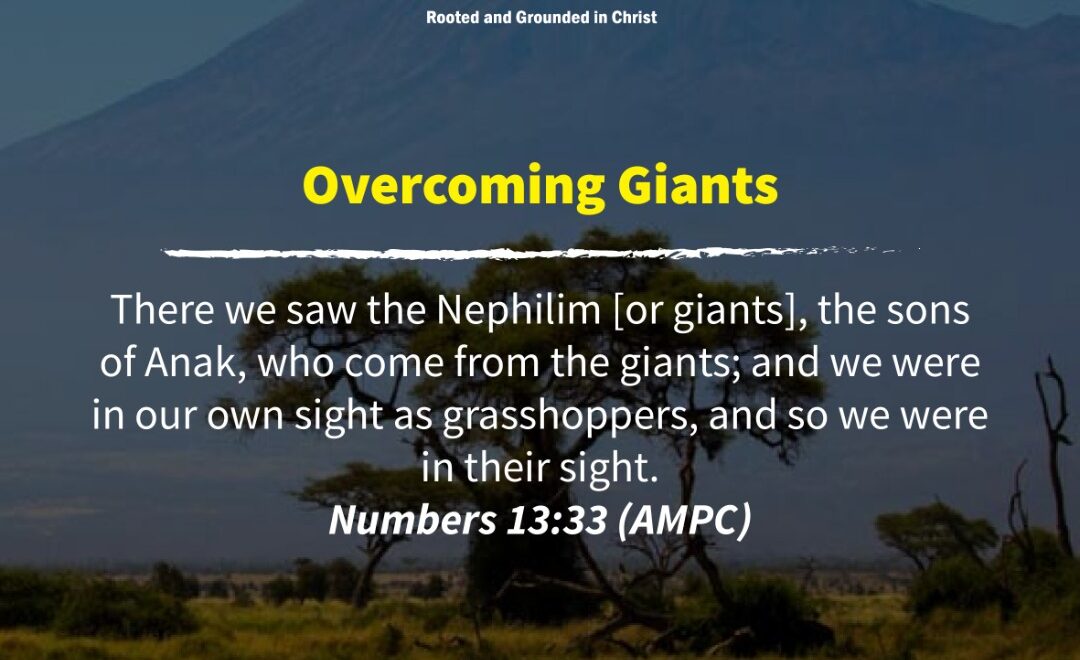 Rooted and Grounded in Christ

Overcoming Giants

There we saw the Nephilim [or giants], the sons of Anak, who come from the giants; and we were in our own sight as grasshoppers, and so we were in their sight.
Numbers 13:33 (AMPC)